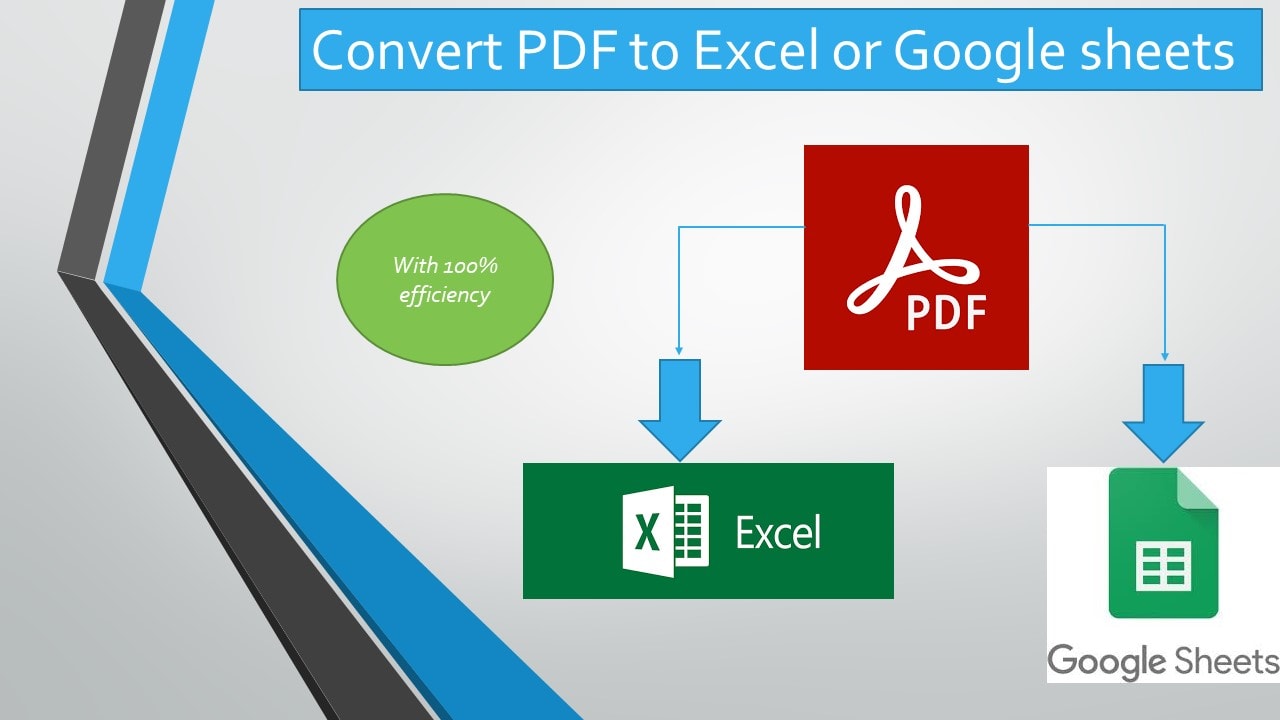 Convert PDF to Excel or Google sheets

With 100% efficiency

PDF

X Excel

Google Sheets